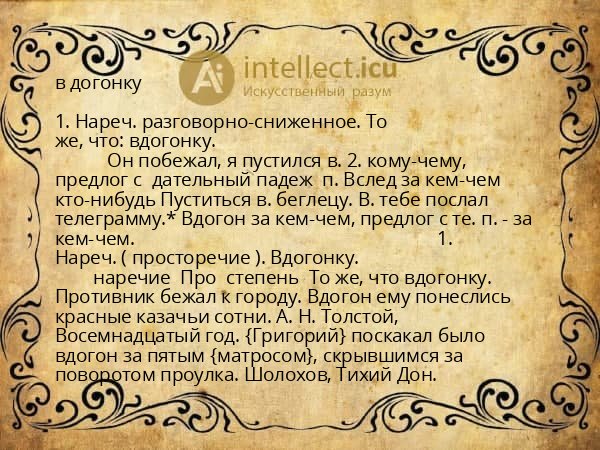 Ai intellect.icu
Искусственный разум

в догонку

1. Нареч. разговорно-сниженное. То же, что: вдогонку.

Он побежал, я пустился в. 2. кому-чему, предлог с дательный падеж п. Вслед за кем-чем кто-нибудь Пуститься в. беглецу. В. тебе послал телеграмму.* Вдогон за кем-чем, предлог с те. п. - за кем-чем. 1. Нареч. ( просторечие ). Вдогонку.

наречие Про степень То же, что вдогонку. Противник бежал к городу. Вдогон ему понеслись красные казачьи сотни. А. Н. Толстой, Восемнадцатый год. {Григорий} поскакал было вдогон за пятым {матросом}, скрывшимся за поворотом проулка. Шолохов, Тихий Дон.